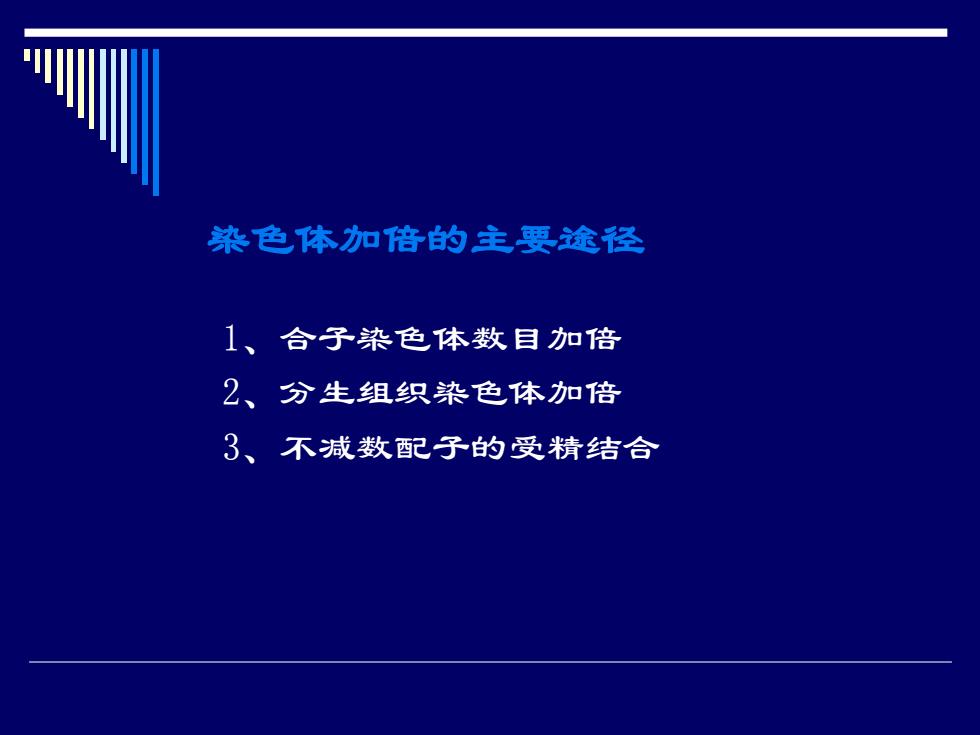 染色体加倍的主要途径

1、合子染色体数目加倍

2、分生组织染色体加倍

3、不减数配子的受精结合